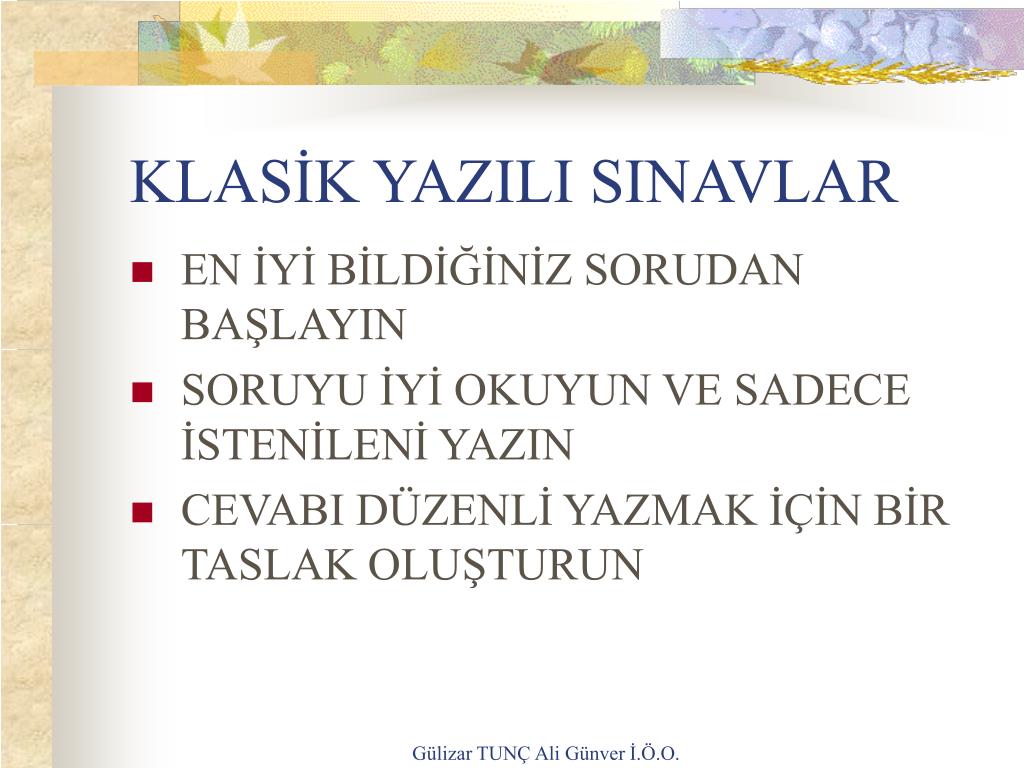 KLASİK YAZILI SINAVLAR

EN İYİ BİLDİĞİNİZ SORUDAN BAŞLAYIN

SORUYU İYİ OKUYUN VE SADECE İSTENİLENİ YAZIN

CEVABI DÜZENLİ YAZMAK İÇİN BİR TASLAK OLUŞTURUN

Gülizar TUNÇ Ali Günver İ.Ö.O.